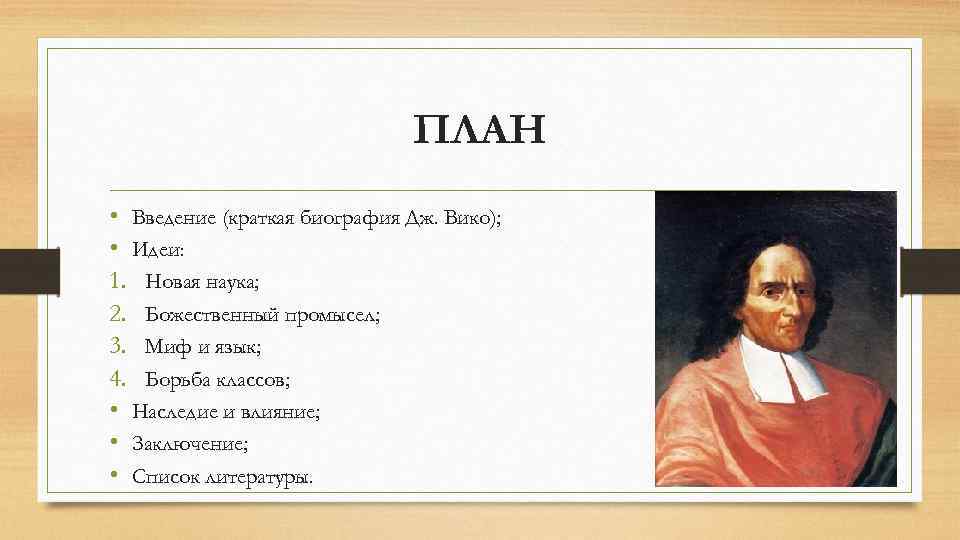 ПЛАН

• Введение (краткая биография Дж. Вико);
• Идеи:
1. Новая наука;
2. Божественный промысел;
3. Миф и язык;
4. Борьба классов;
• Наследие и влияние;
• Заключение;
• Список литературы.